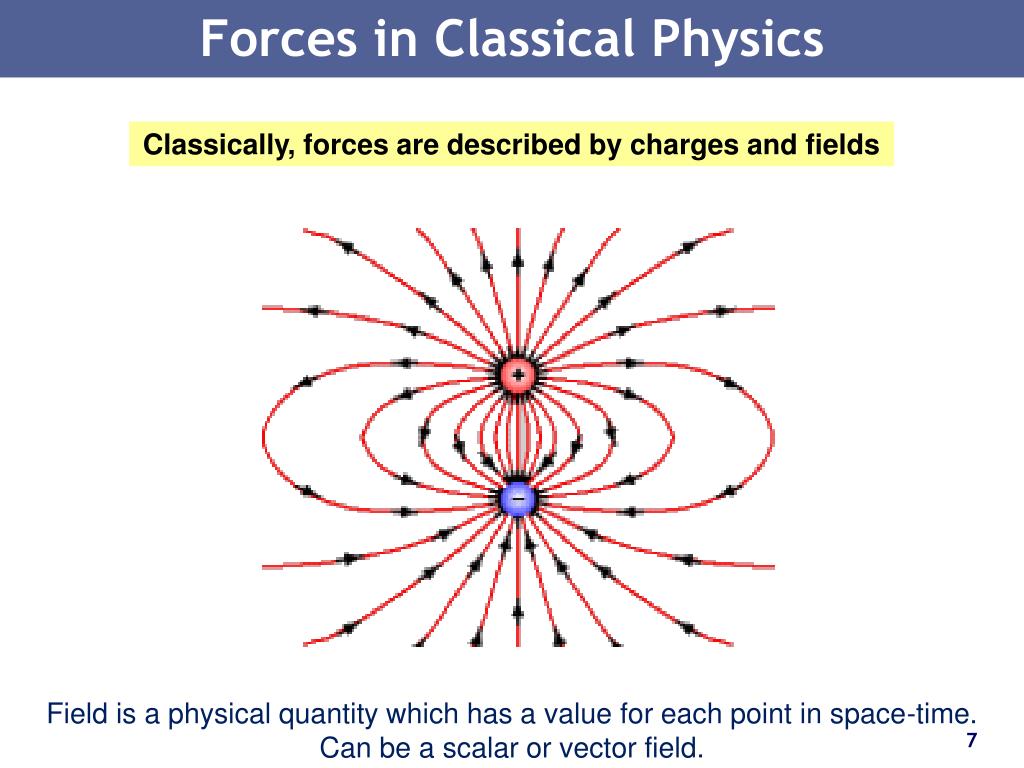 Forces in Classical Physics

Classically, forces are described by charges and fields

+

−

Field is a physical quantity which has a value for each point in space-time. Can be a scalar or vector field.

7